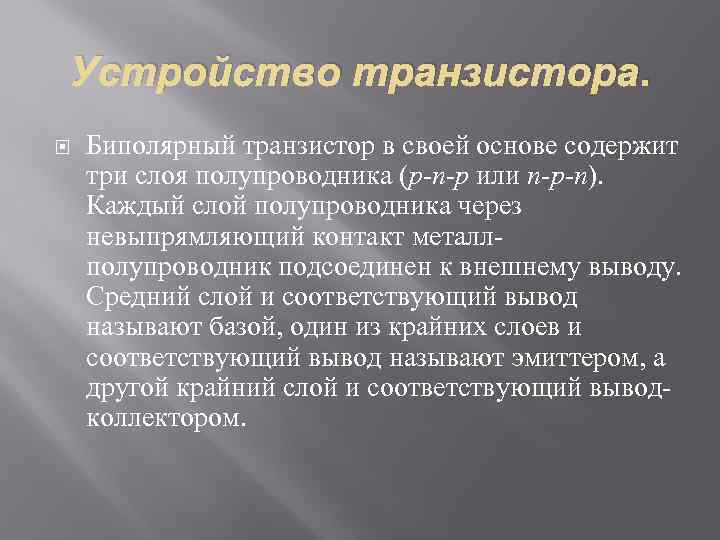 Устройство транзистора.

Биполярный транзистор в своей основе содержит три слоя полупроводника (p-n-p или n-p-n). Каждый слой полупроводника через невыпрямляющий контакт металл-полупроводник подсоединен к внешнему выводу. Средний слой и соответствующий вывод называют базой, один из крайних слоев и соответствующий вывод называют эмиттером, а другой крайний слой и соответствующий вывод-коллектором.